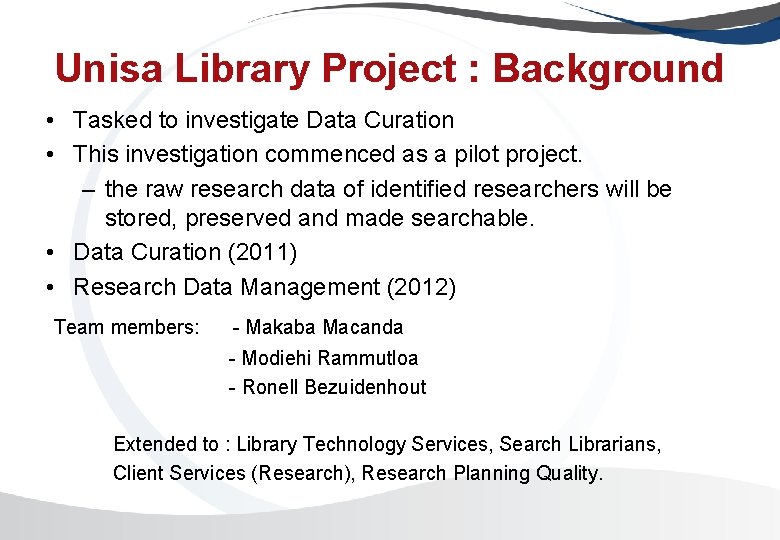 Unisa Library Project : Background

• Tasked to investigate Data Curation
• This investigation commenced as a pilot project.
– the raw research data of identified researchers will be stored, preserved and made searchable.
• Data Curation (2011)
• Research Data Management (2012)

Team members: - Makaba Macanda
- Modiehi Rammutloa
- Ronell Bezuidenhout

Extended to : Library Technology Services, Search Librarians, Client Services (Research), Research Planning Quality.